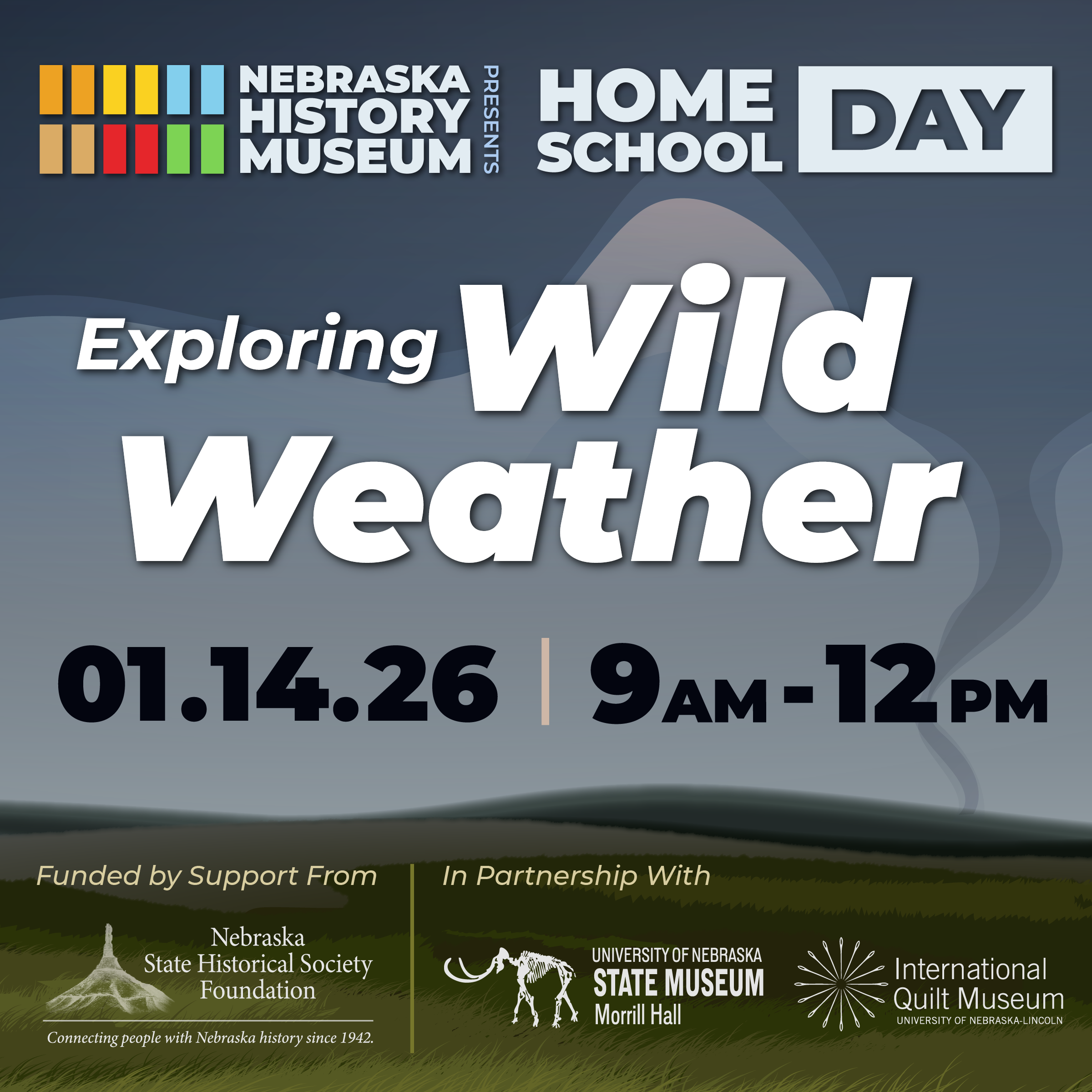 NEBRASKA HISTORY MUSEUM PRESENTS

HOME SCHOOL DAY

Exploring Wild Weather

01.14.26 | 9AM - 12PM

Funded by Support From

Nebraska State Historical Society Foundation

Connecting people with Nebraska history since 1942.

In Partnership With

UNIVERSITY OF NEBRASKA STATE MUSEUM Morrill Hall

International Quilt Museum UNIVERSITY OF NEBRASKA-LINCOLN